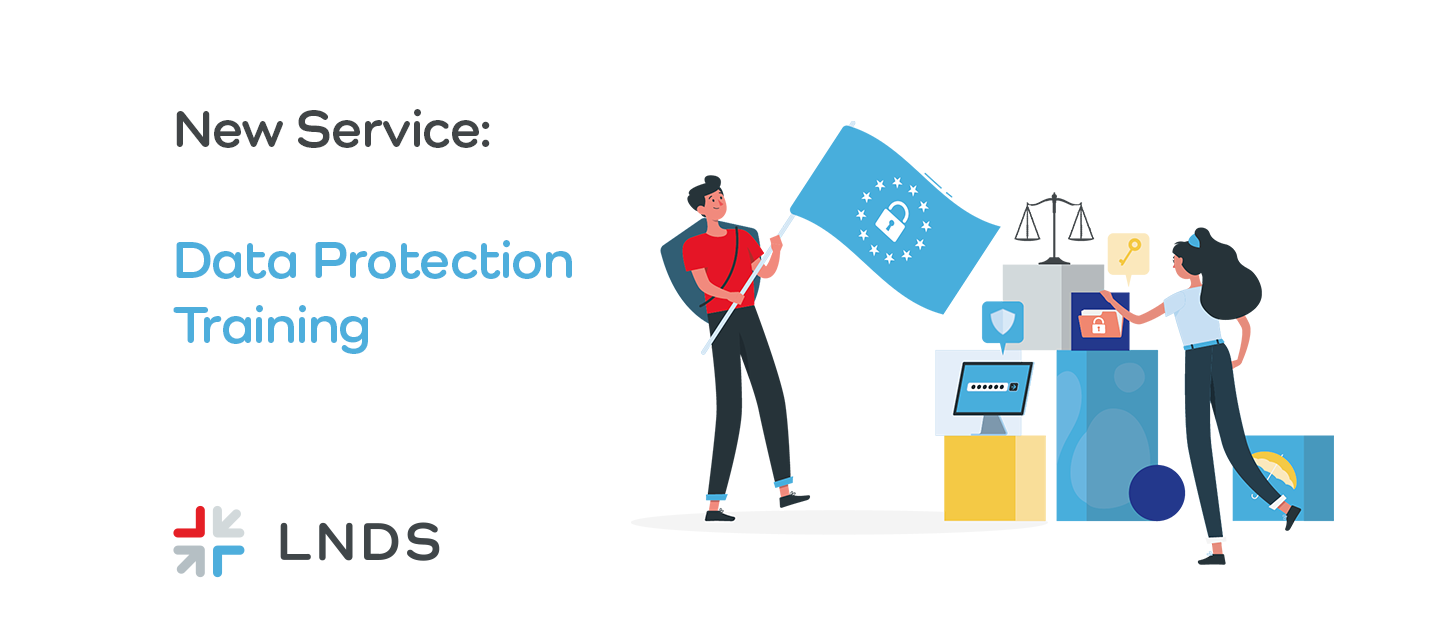 New Service:

Data Protection Training

LNDS